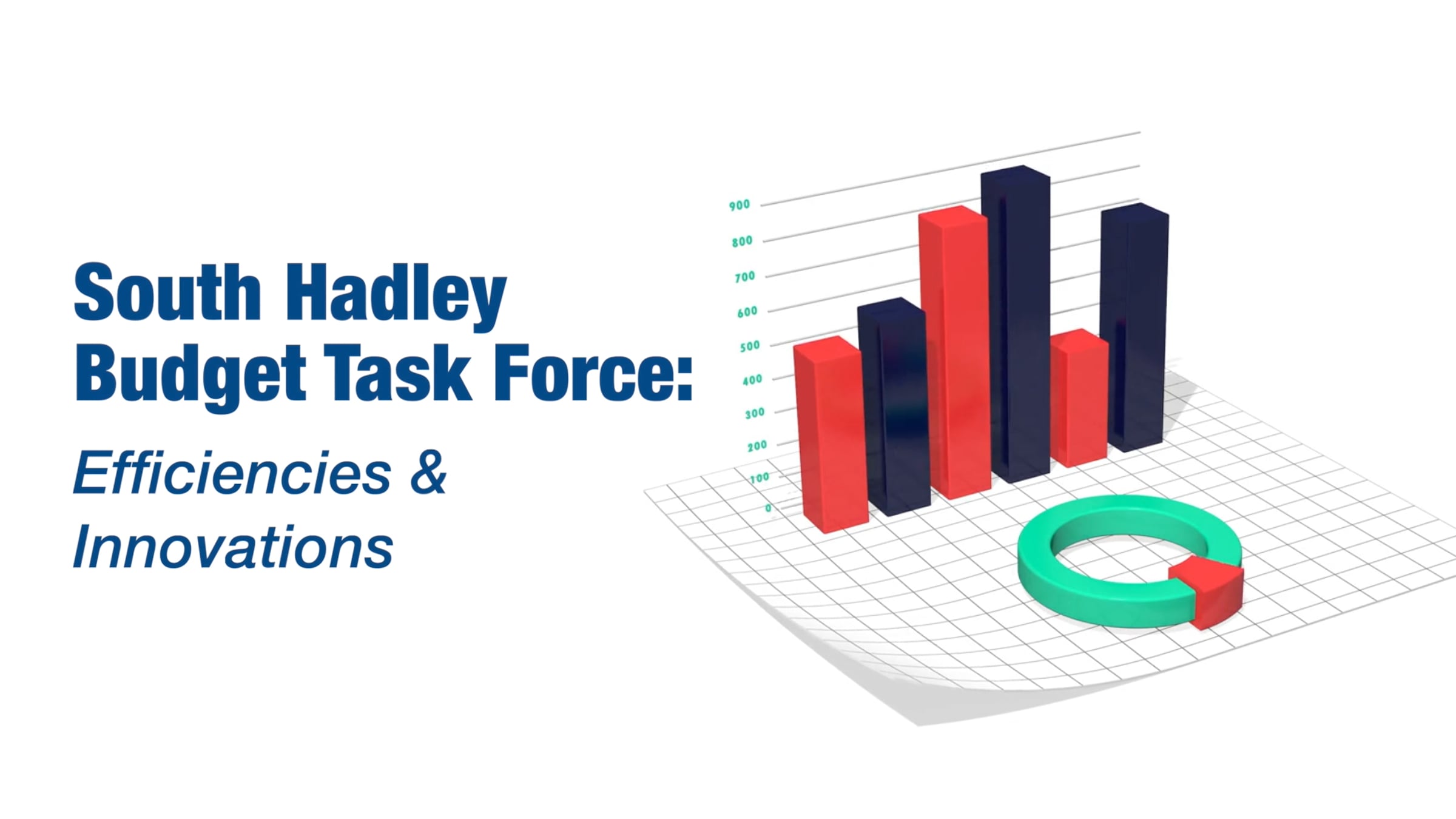 South Hadley Budget Task Force:

Efficiencies & Innovations

900
800
700
600
500
400
300
200
100
0